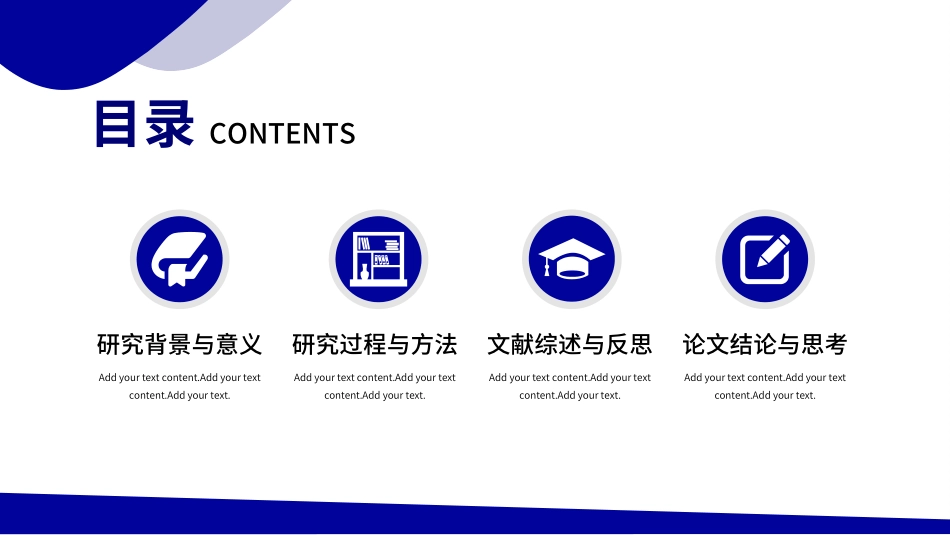 目录 CONTENTS

研究背景与意义

Add your text content.Add your text content.Add your text.

研究过程与方法

Add your text content.Add your text content.Add your text.

文献综述与反思

Add your text content.Add your text content.Add your text.

论文结论与思考

Add your text content.Add your text content.Add your text.